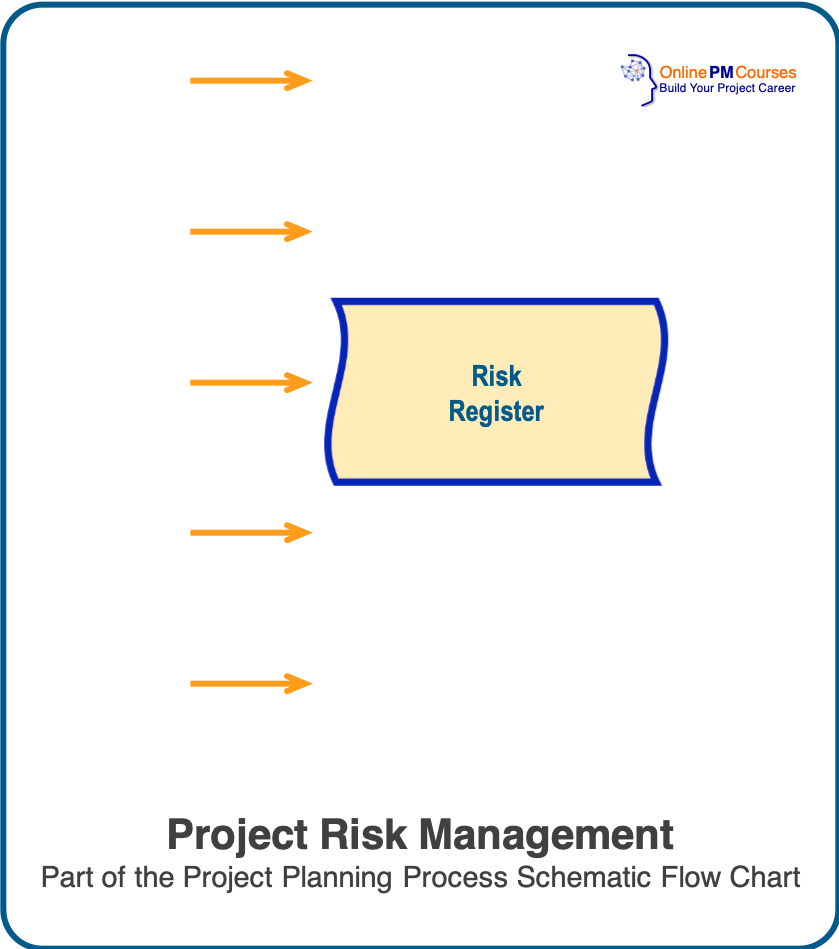 Online PM Courses
Build Your Project Career

Risk
Register

Project Risk Management
Part of the Project Planning Process Schematic Flow Chart